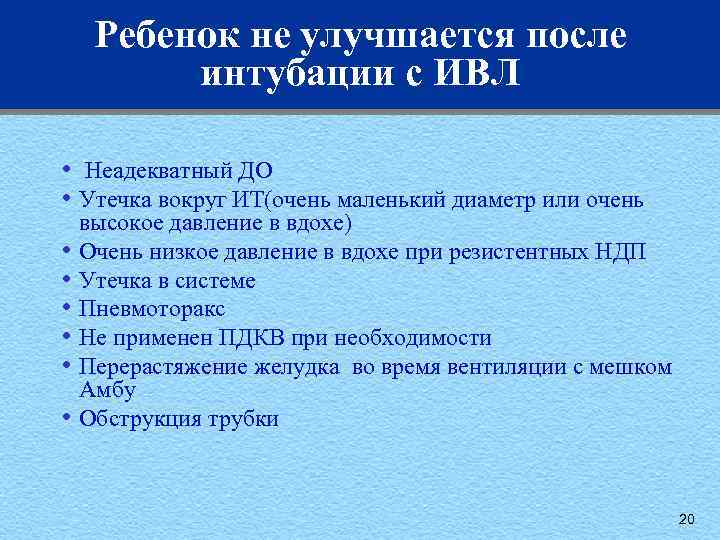 Ребенок не улучшается после интубации с ИВЛ

• Неадекватный ДО
• Утечка вокруг ИТ(очень маленький диаметр или очень высокое давление в вдохе)
• Очень низкое давление в вдохе при резистентных НДП
• Утечка в системе
• Пневмоторакс
• Не применен ПДКВ при необходимости
• Перерастяжение желудка во время вентиляции с мешком Амбу
• Обструкция трубки

20